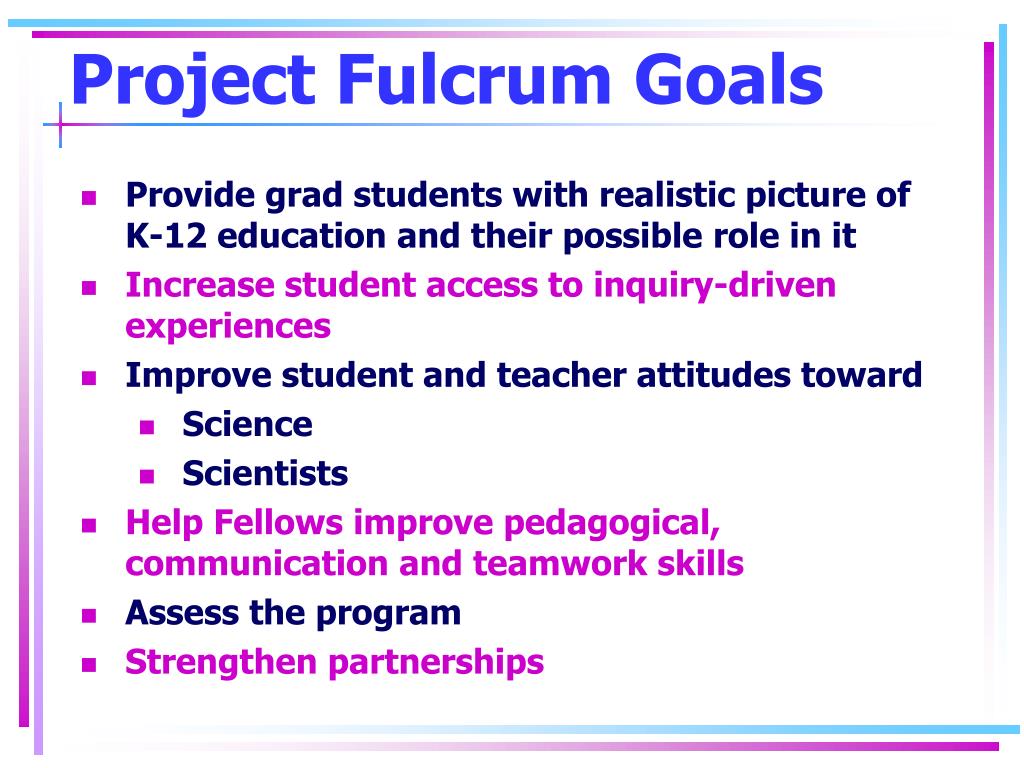 Project Fulcrum Goals

- Provide grad students with realistic picture of K-12 education and their possible role in it
- Increase student access to inquiry-driven experiences
- Improve student and teacher attitudes toward
  - Science
  - Scientists
- Help Fellows improve pedagogical, communication and teamwork skills
- Assess the program
- Strengthen partnerships